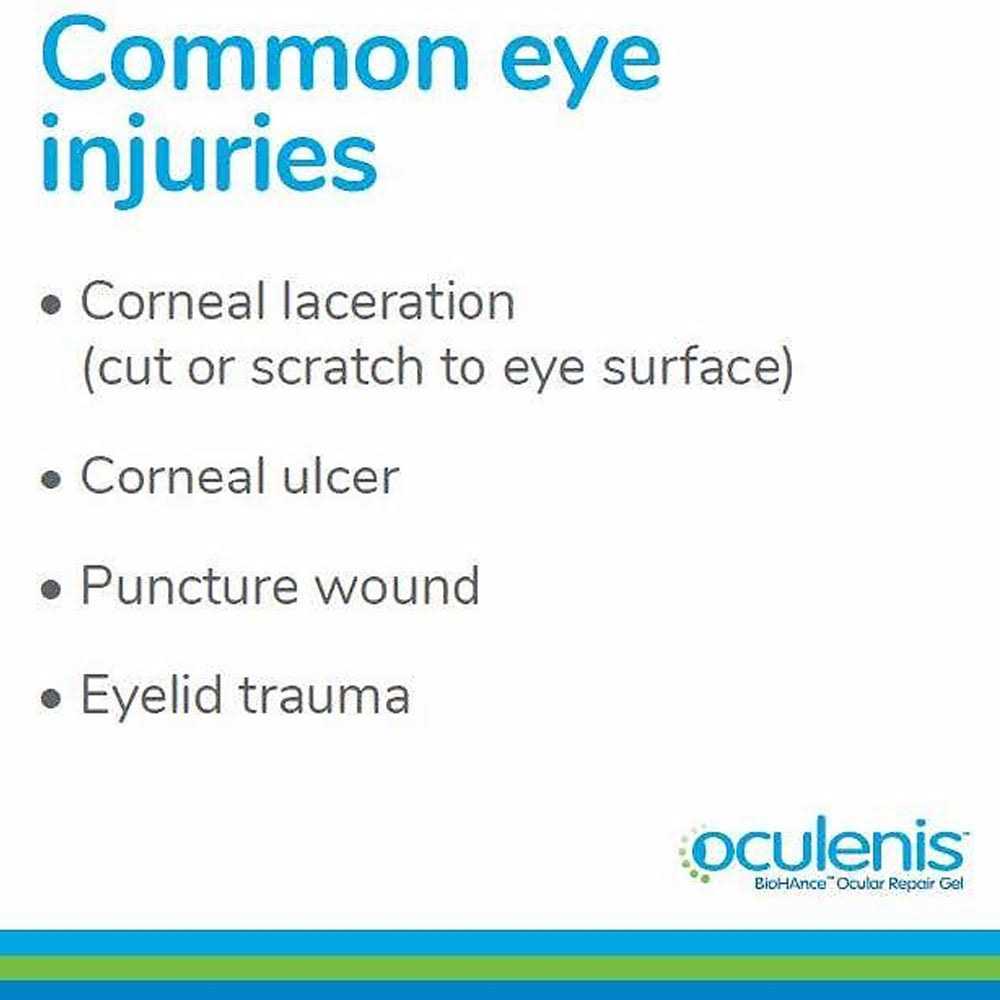 Common eye injuries

• Corneal laceration (cut or scratch to eye surface)

• Corneal ulcer

• Puncture wound

• Eyelid trauma

oculenis™
BioHAnce™ Ocular Repair Gel